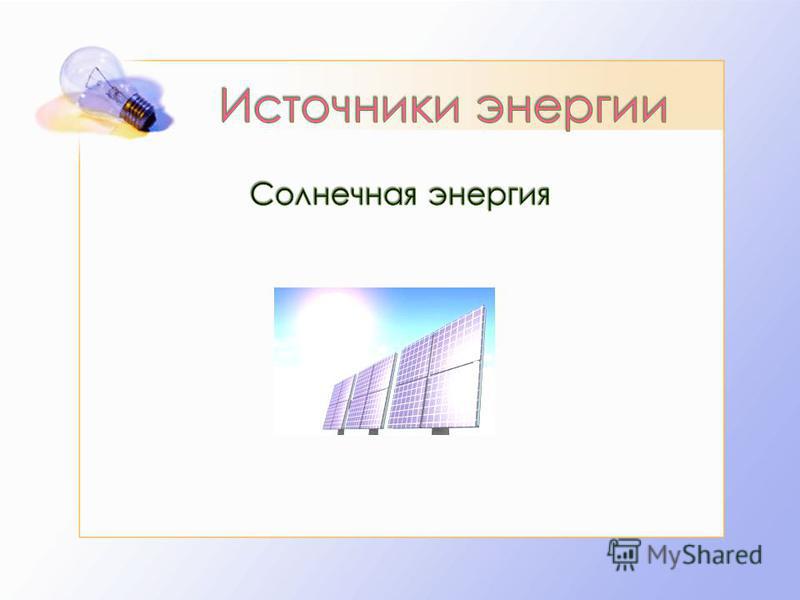 Источники энергии

Солнечная энергия

MyShared